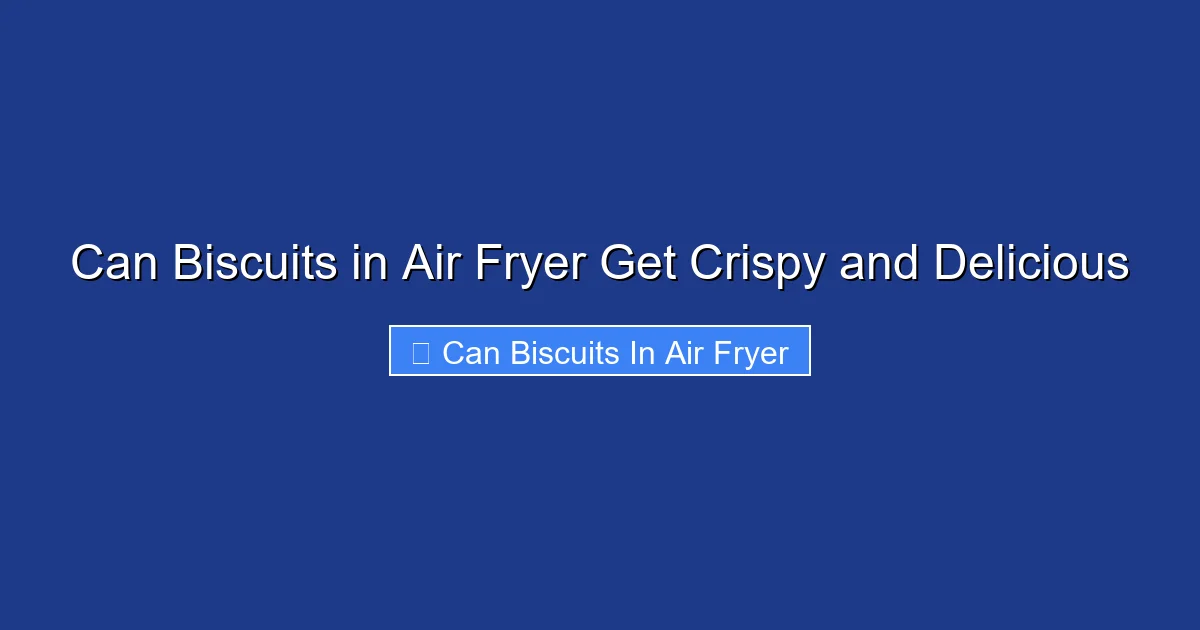 Can Biscuits in Air Fryer Get Crispy and Delicious

Can Biscuits In Air Fryer